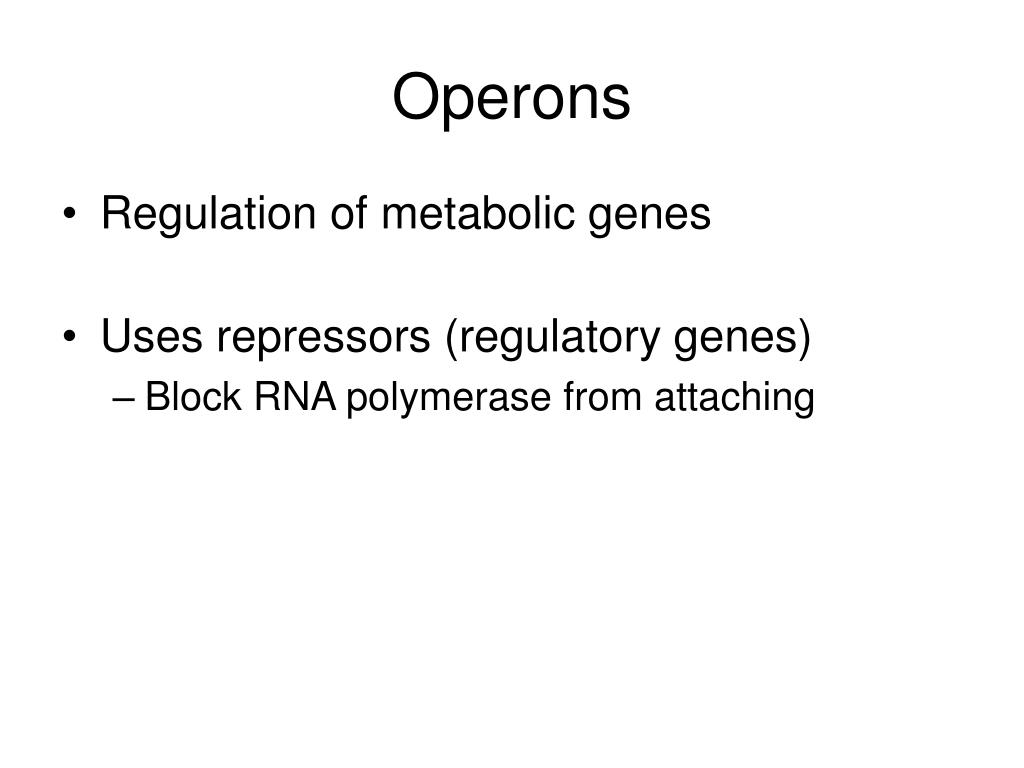 Operons

• Regulation of metabolic genes

• Uses repressors (regulatory genes)
– Block RNA polymerase from attaching